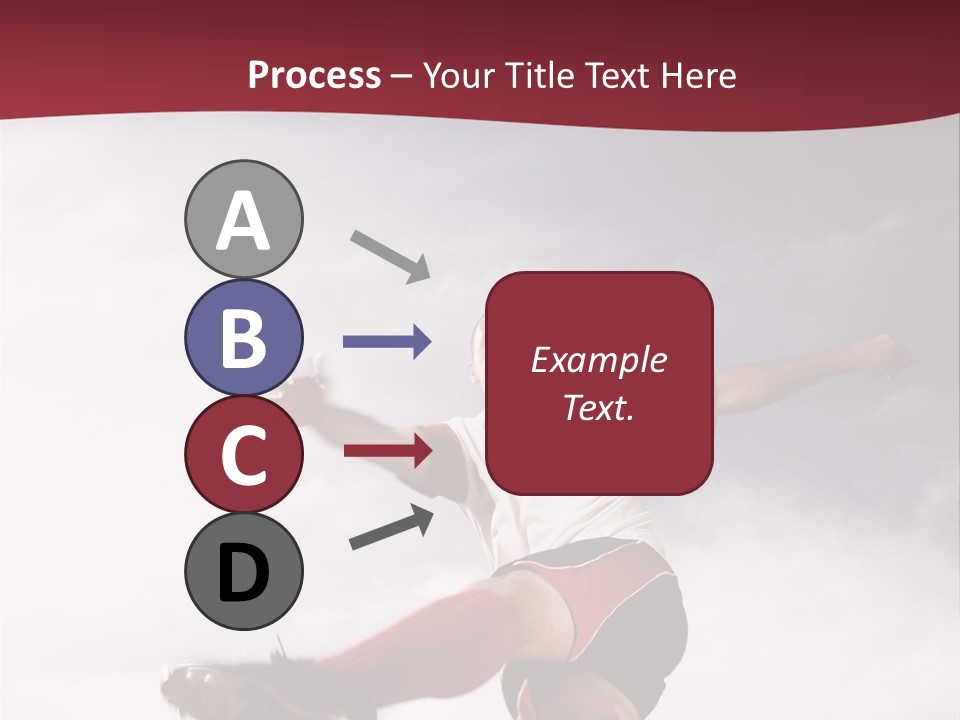 Process – Your Title Text Here

A

B

C

D

Example Text.